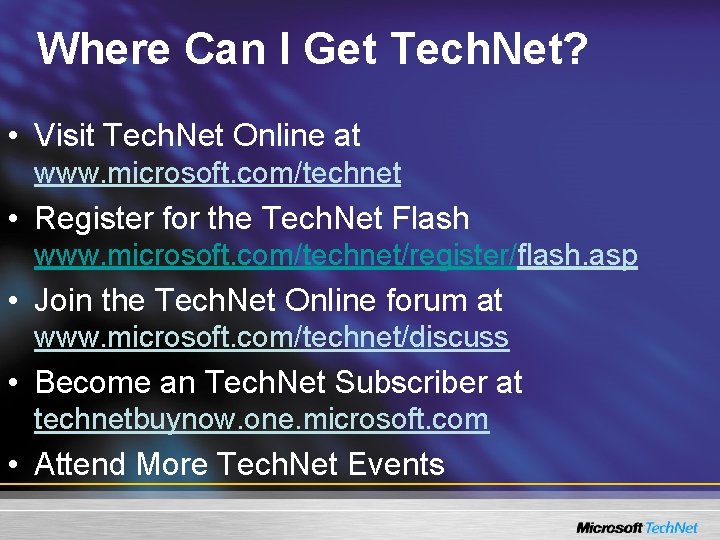 Where Can I Get TechNet?

• Visit TechNet Online at www.microsoft.com/technet

• Register for the TechNet Flash www.microsoft.com/technet/register/flash.asp

• Join the TechNet Online forum at www.microsoft.com/technet/discuss

• Become an TechNet Subscriber at technetbuynow.one.microsoft.com

• Attend More TechNet Events

Microsoft TechNet